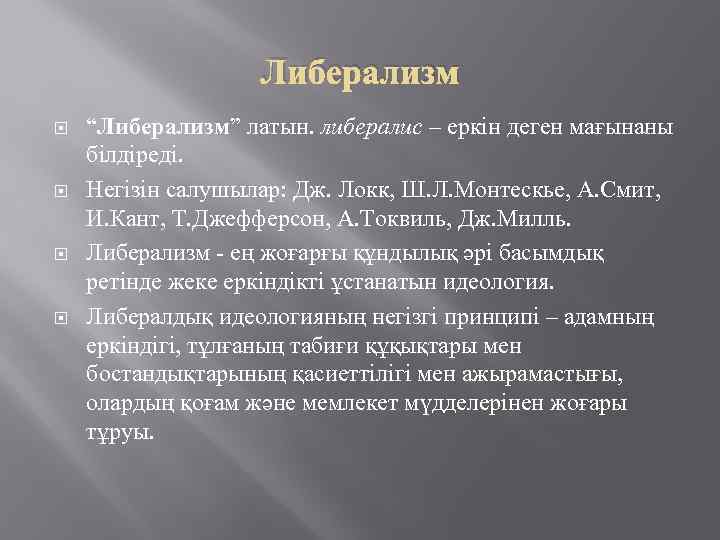 Либерализм

“Либерализм” латын. либералис – еркін деген мағынаны білдіреді.

Негізін салушылар: Дж. Локк, Ш.Л.Монтескье, А.Смит, И.Кант, Т.Джефферсон, А.Токвиль, Дж.Милль.

Либерализм - ең жоғарғы құндылық әрі басымдық ретінде жеке еркіндікті ұстанатын идеология.

Либералдық идеологияның негізгі принципі – адамның еркіндігі, тұлғаның табиғи құқықтары мен бостандықтарының қасиеттілігі мен ажырамастығы, олардың қоғам және мемлекет мүдделерінен жоғары тұруы.